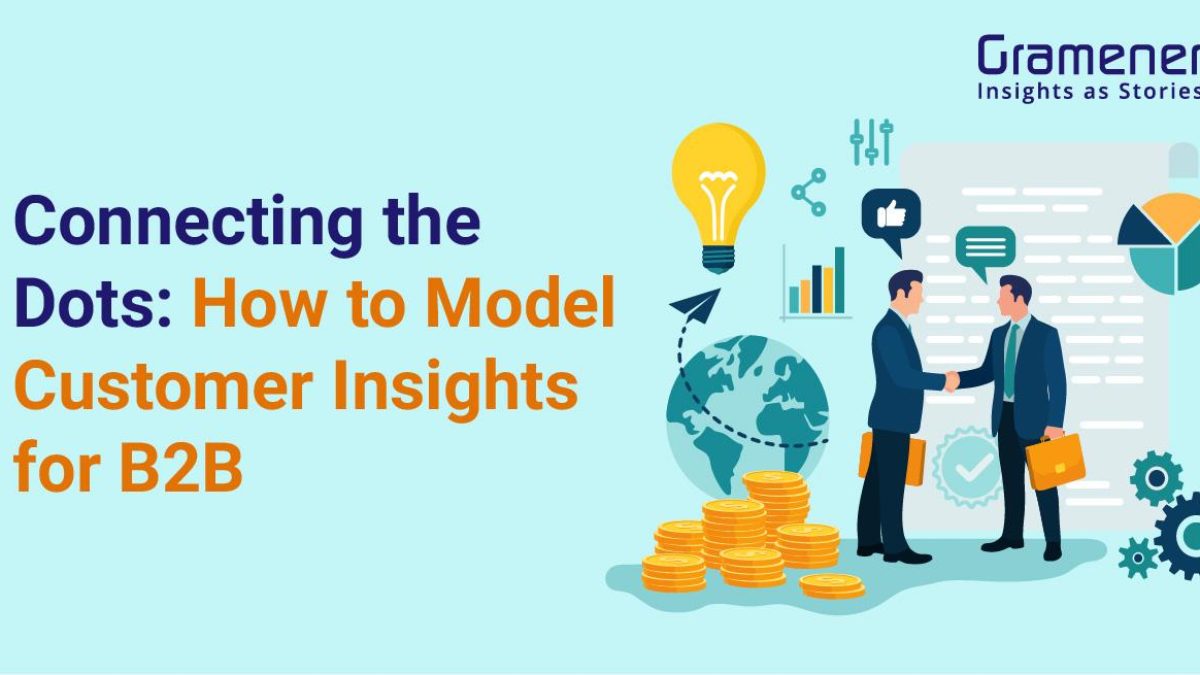 Gramener
Insights as Stories

Connecting the Dots: How to Model Customer Insights for B2B